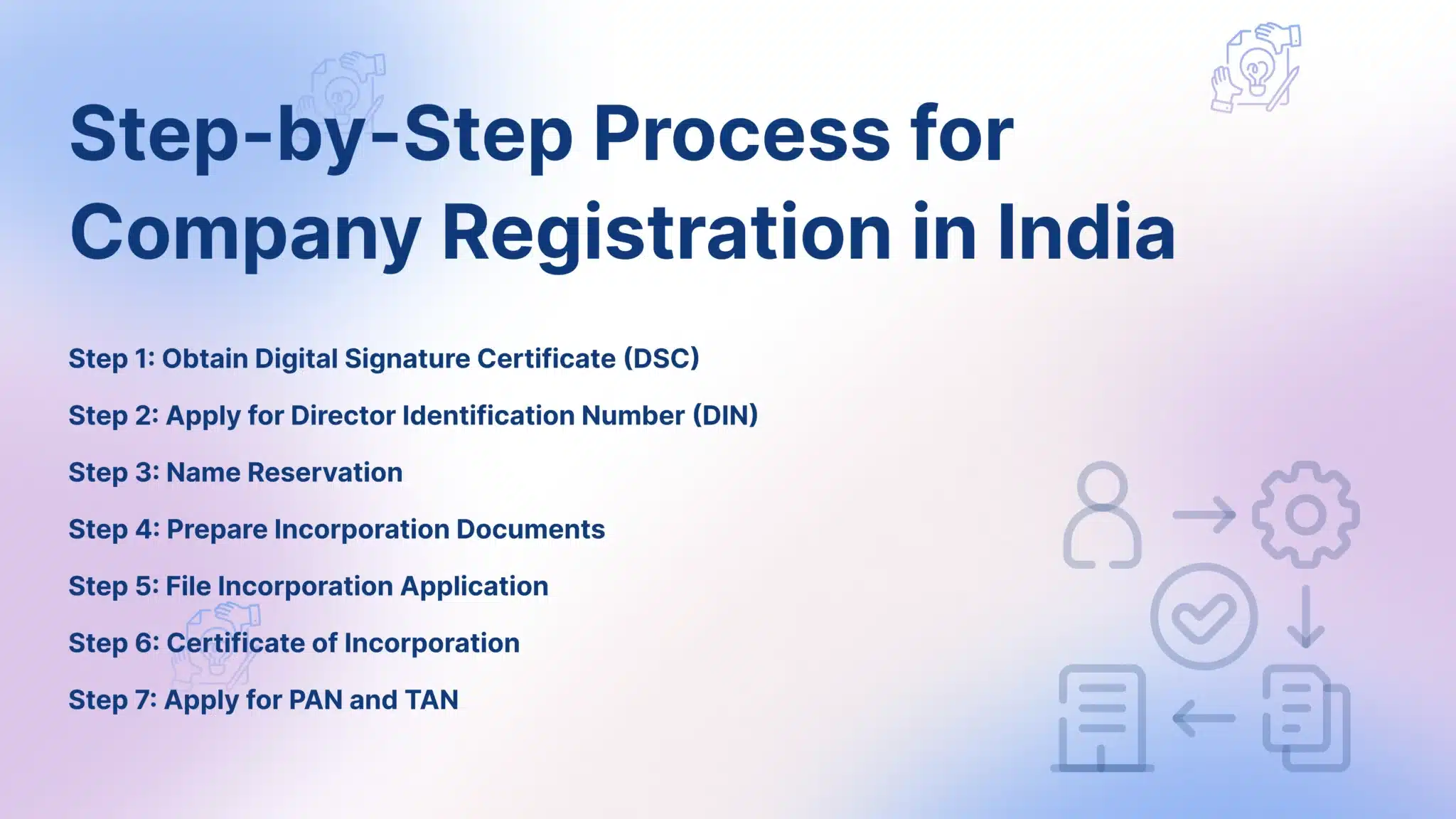 Step-by-Step Process for Company Registration in India

Step 1: Obtain Digital Signature Certificate (DSC)

Step 2: Apply for Director Identification Number (DIN)

Step 3: Name Reservation

Step 4: Prepare Incorporation Documents

Step 5: File Incorporation Application

Step 6: Certificate of Incorporation

Step 7: Apply for PAN and TAN